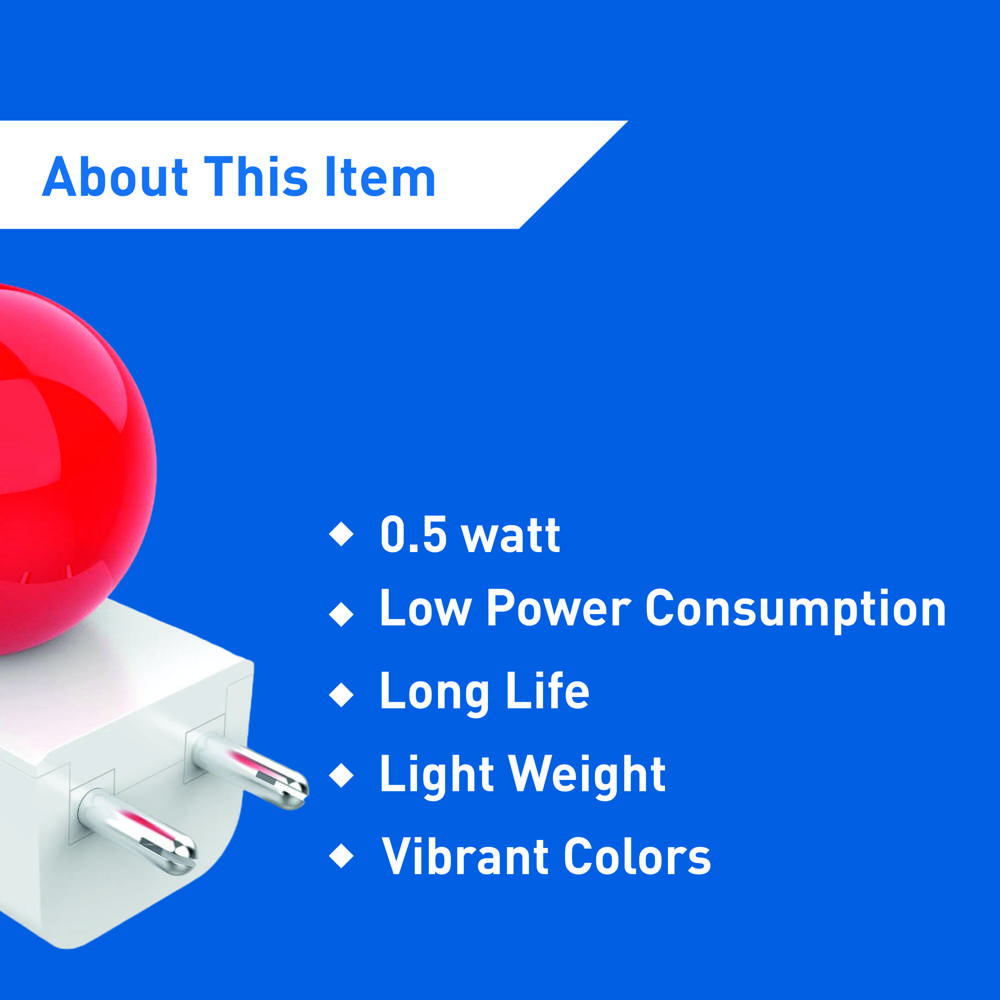 About This Item

◆ 0.5 watt
◆ Low Power Consumption
◆ Long Life
◆ Light Weight
◆ Vibrant Colors